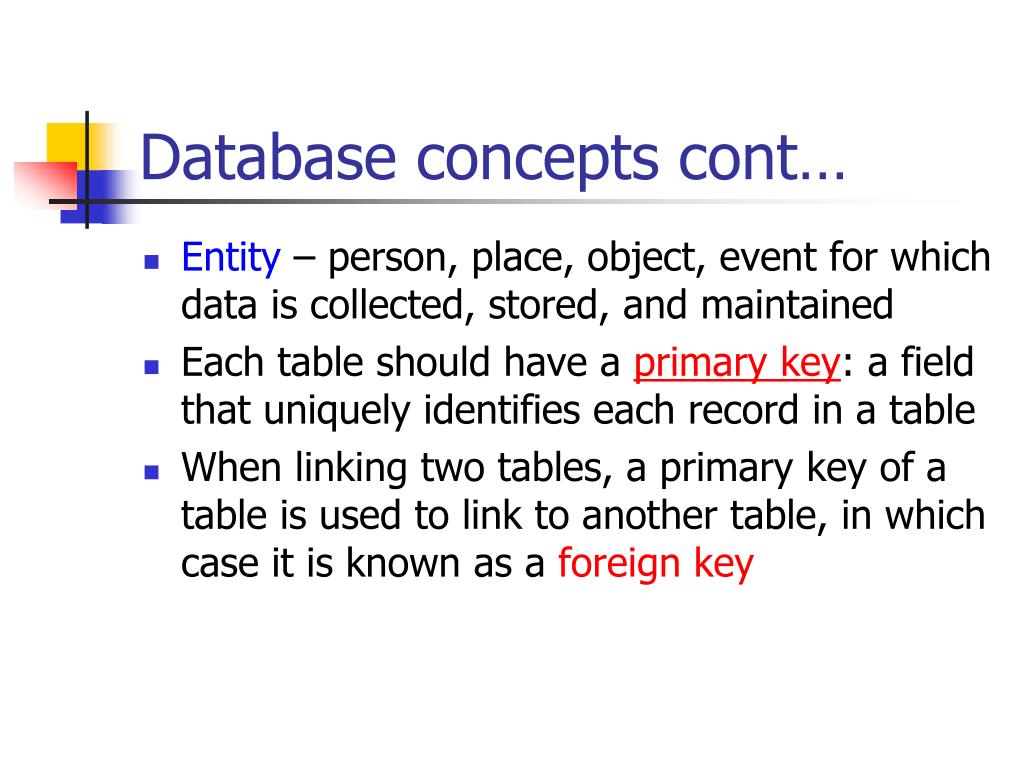 Database concepts cont…

- Entity – person, place, object, event for which data is collected, stored, and maintained
- Each table should have a primary key: a field that uniquely identifies each record in a table
- When linking two tables, a primary key of a table is used to link to another table, in which case it is known as a foreign key